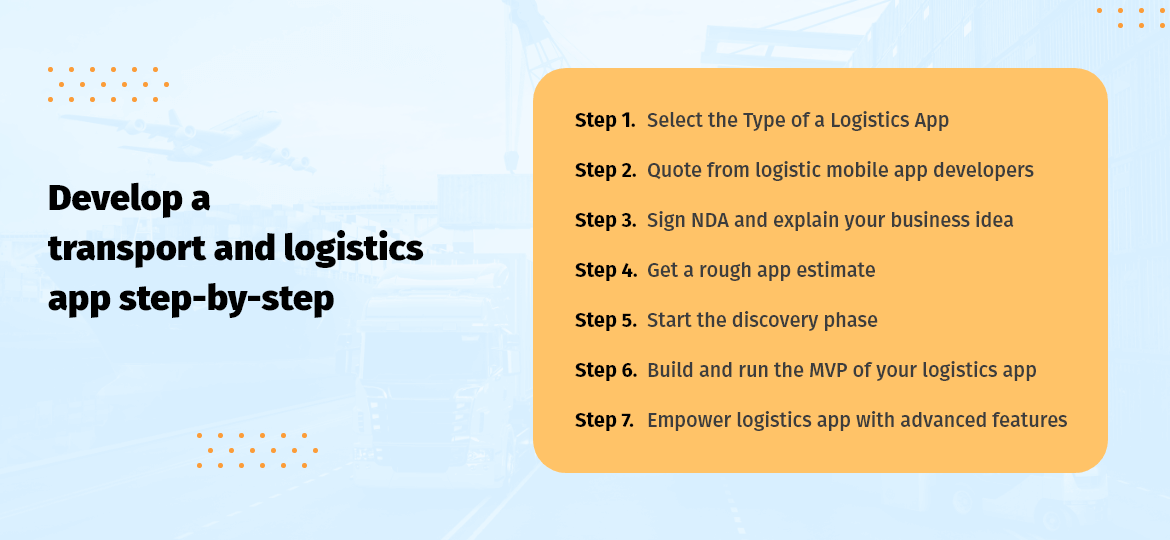 Develop a transport and logistics app step-by-step

Step 1. Select the Type of a Logistics App

Step 2. Quote from logistic mobile app developers

Step 3. Sign NDA and explain your business idea

Step 4. Get a rough app estimate

Step 5. Start the discovery phase

Step 6. Build and run the MVP of your logistics app

Step 7. Empower logistics app with advanced features